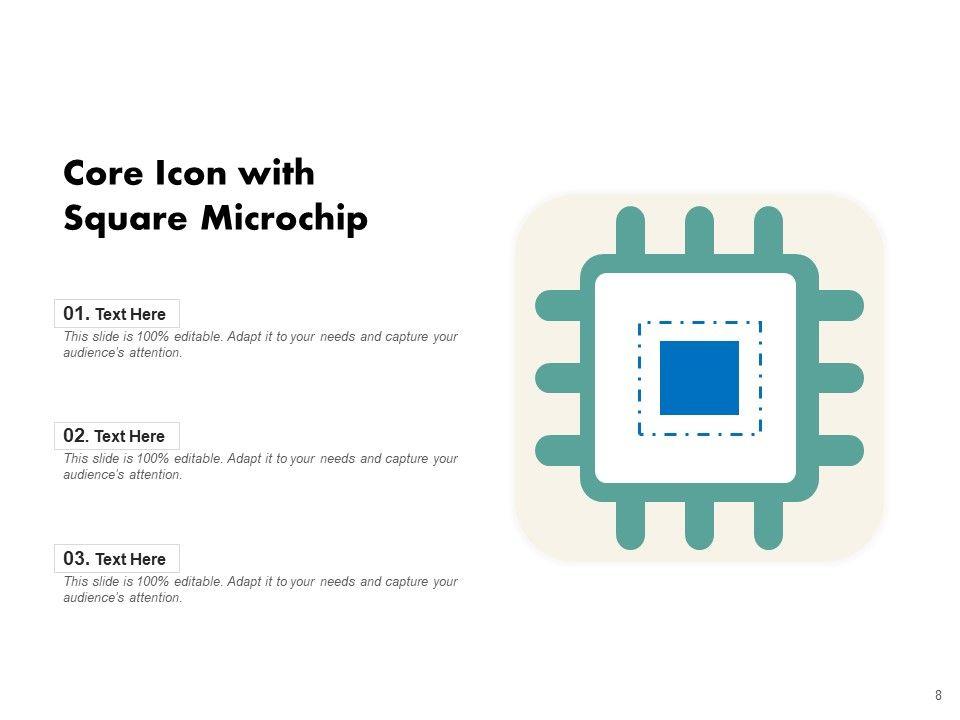 Core Icon with Square Microchip

01. Text Here
This slide is 100% editable. Adapt it to your needs and capture your audience's attention.

02. Text Here
This slide is 100% editable. Adapt it to your needs and capture your audience's attention.

03. Text Here
This slide is 100% editable. Adapt it to your needs and capture your audience's attention.

8